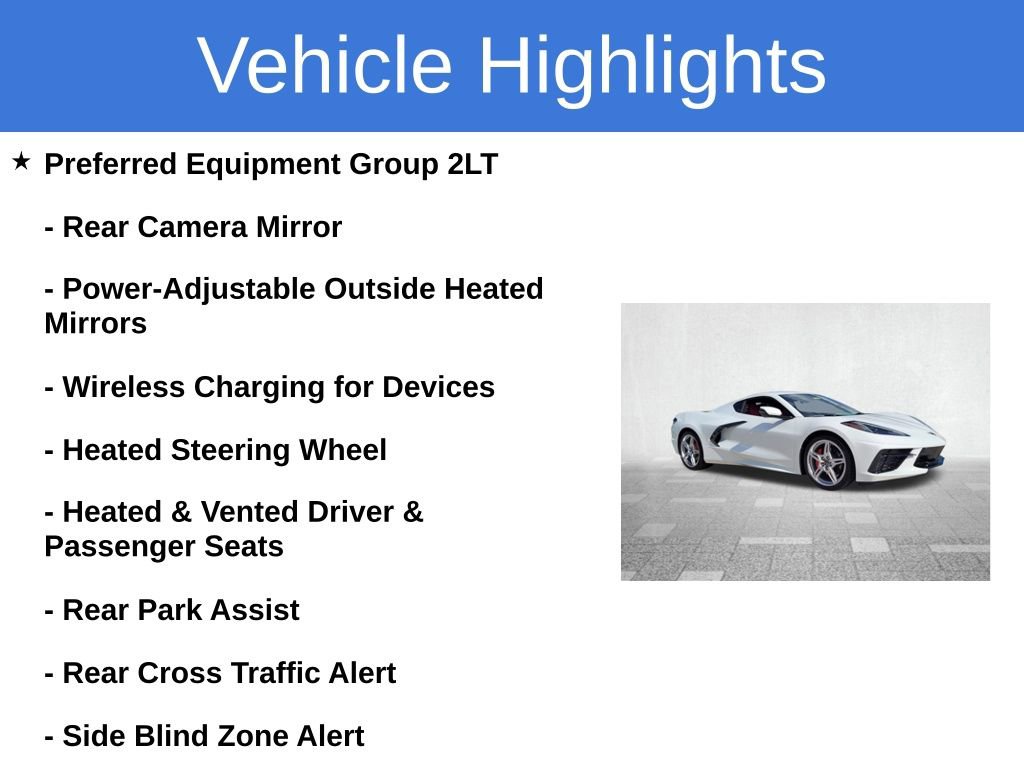 Vehicle Highlights

★ Preferred Equipment Group 2LT

- Rear Camera Mirror

- Power-Adjustable Outside Heated Mirrors

- Wireless Charging for Devices

- Heated Steering Wheel

- Heated & Vented Driver & Passenger Seats

- Rear Park Assist

- Rear Cross Traffic Alert

- Side Blind Zone Alert